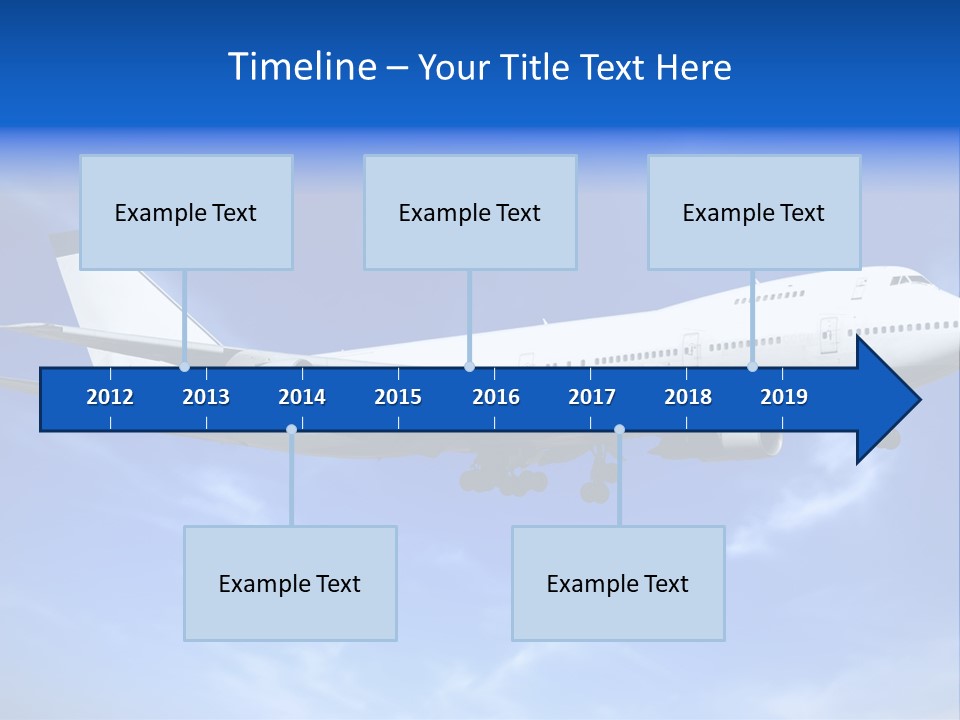 Timeline – Your Title Text Here

Example Text

Example Text

Example Text

2012 2013 2014 2015 2016 2017 2018 2019

Example Text

Example Text